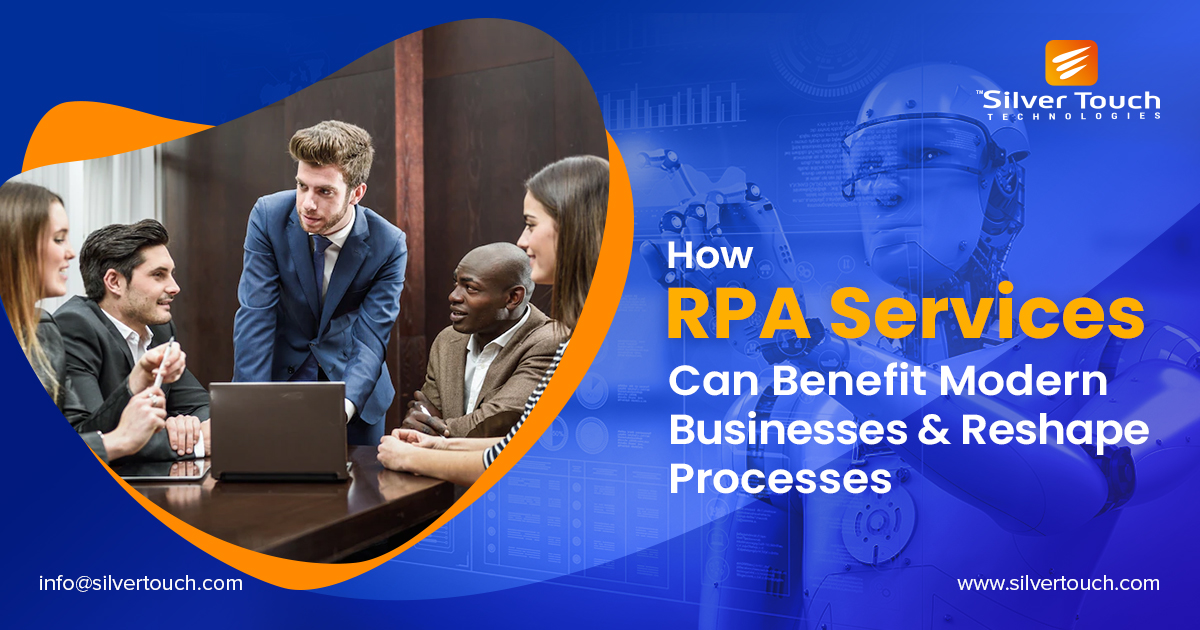 TM Silver Touch
TECHNOLOGIES

How
RPA Services
Can Benefit Modern Businesses & Reshape Processes

info@silvertouch.com

www.silvertouch.com